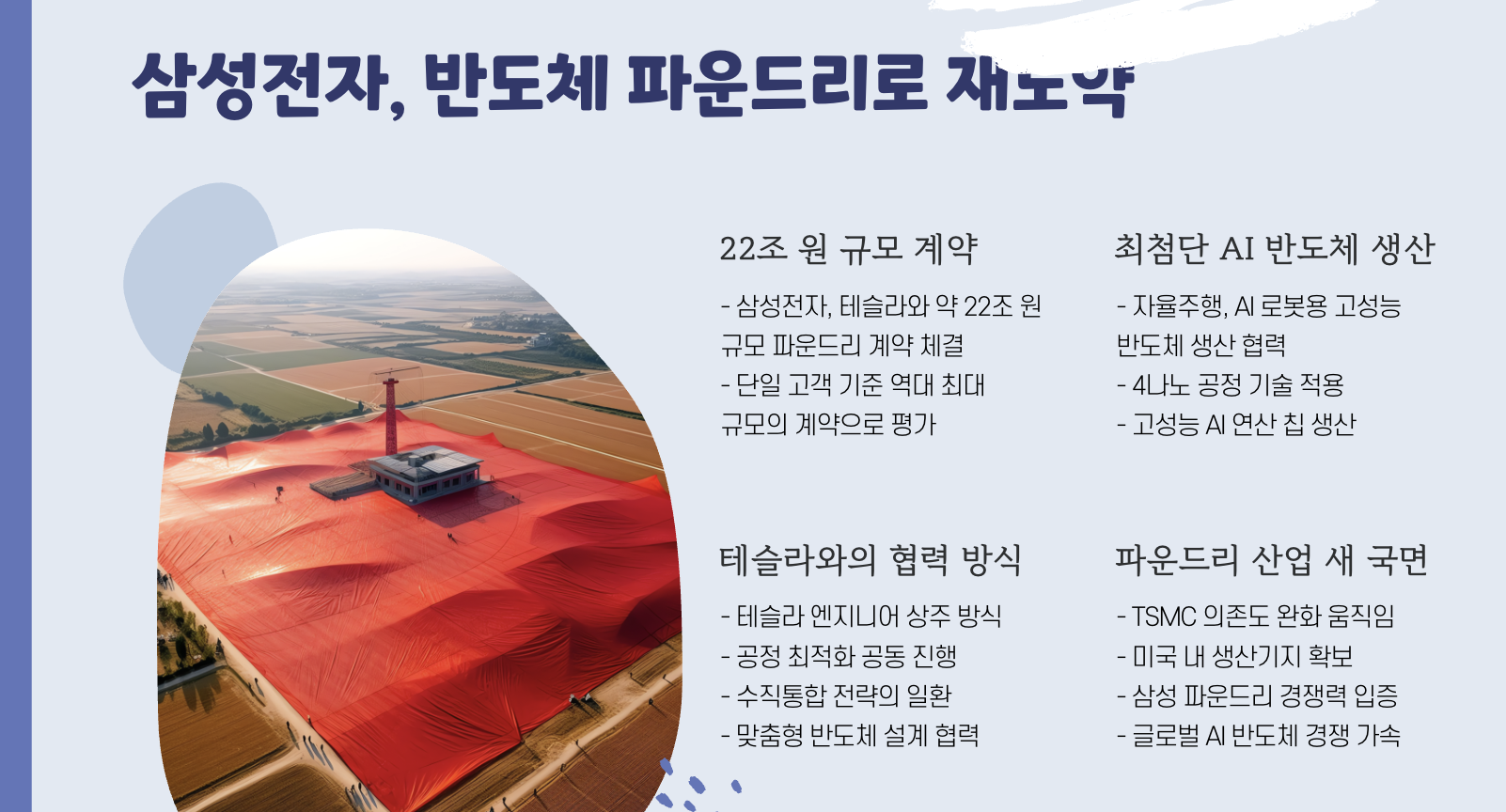 삼성전자, 반도체 파운드리로 재도약

22조 원 규모 계약

- 삼성전자, 테슬라와 약 22조 원 규모 파운드리 계약 체결
- 단일 고객 기준 역대 최대 규모의 계약으로 평가

최첨단 AI 반도체 생산

- 자율주행, AI 로봇용 고성능 반도체 생산 협력
- 4나노 공정 기술 적용
- 고성능 AI 연산 칩 생산

테슬라와의 협력 방식

- 테슬라 엔지니어 상주 방식
- 공정 최적화 공동 진행
- 수직통합 전략의 일환
- 맞춤형 반도체 설계 협력

파운드리 산업 새 국면

- TSMC 의존도 완화 움직임
- 미국 내 생산기지 확보
- 삼성 파운드리 경쟁력 입증
- 글로벌 AI 반도체 경쟁 가속